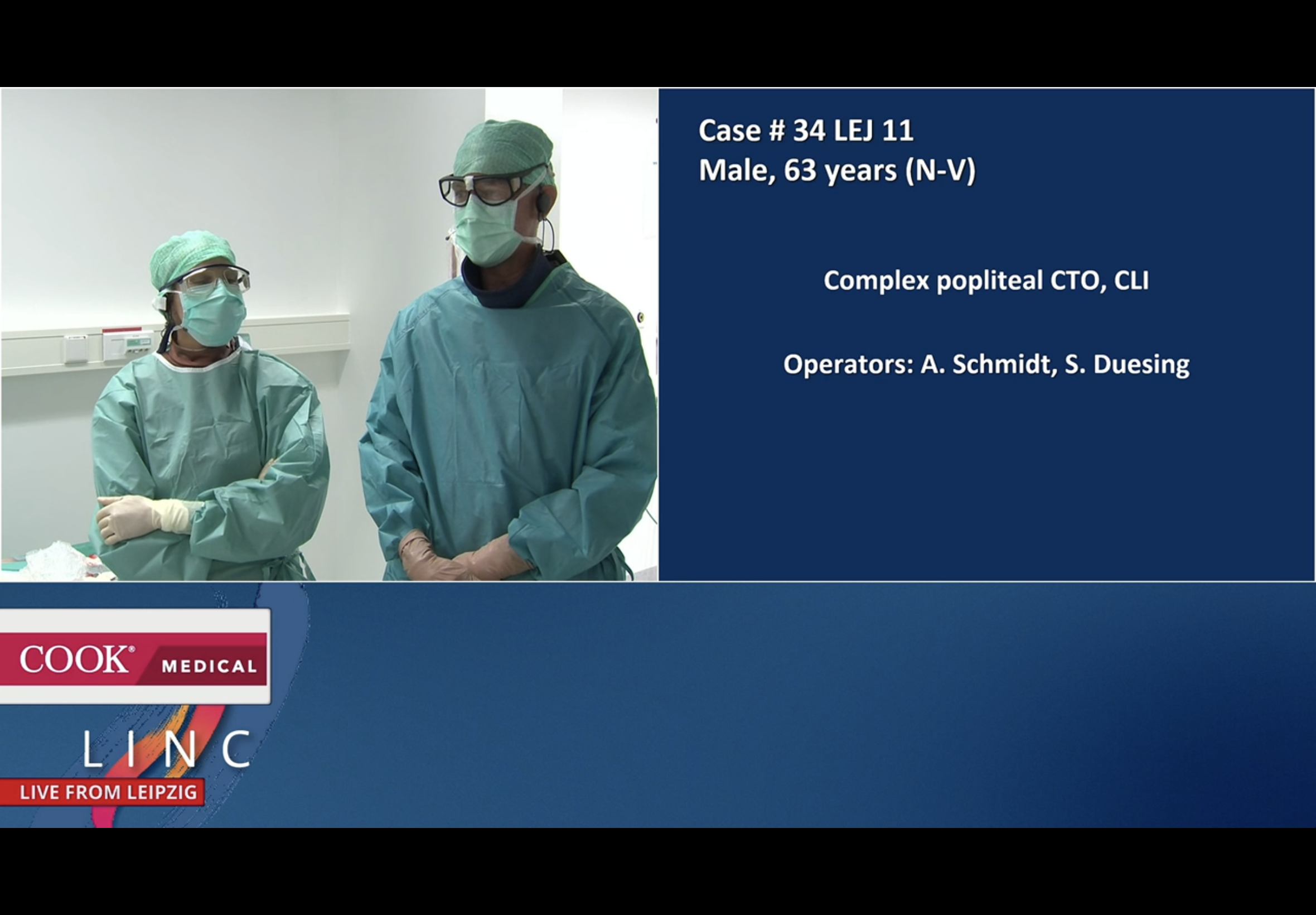 Case # 34 LEJ 11
Male, 63 years (N-V)

Complex popliteal CTO, CLI

Operators: A. Schmidt, S. Duesing

COOK® MEDICAL

LINC
LIVE FROM LEIPZIG